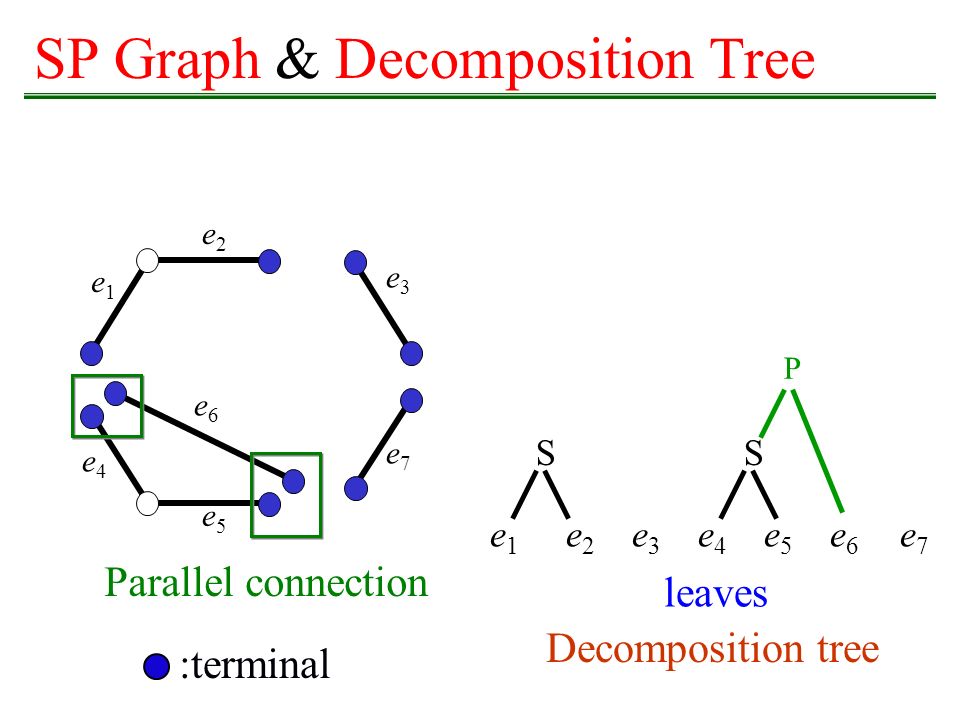 SP Graph & Decomposition Tree

$e_2$
$e_1$
$e_3$
$e_6$
$e_4$
$e_7$
$e_5$

Parallel connection

:terminal

P
S
S
$e_1$ $e_2$ $e_3$ $e_4$ $e_5$ $e_6$ $e_7$

leaves

Decomposition tree